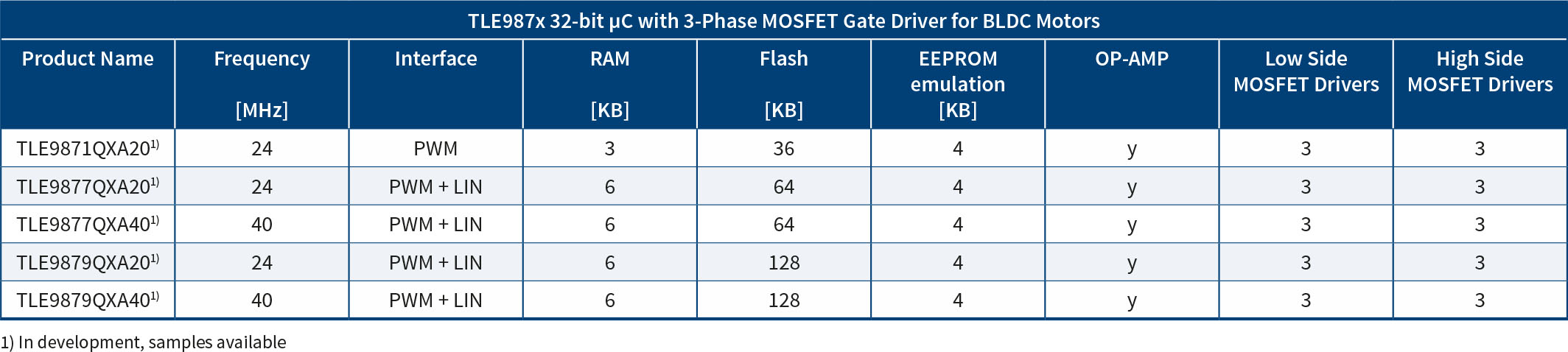 TLE987x 32-bit µC with 3-Phase MOSFET Gate Driver for BLDC Motors

| Product Name | Frequency [MHz] | Interface | RAM [KB] | Flash [KB] | EEPROM emulation [KB] | OP-AMP | Low Side MOSFET Drivers | High Side MOSFET Drivers |
|---|---|---|---|---|---|---|---|---|
| TLE9871QXA20$^{1)}$ | 24 | PWM | 3 | 36 | 4 | y | 3 | 3 |
| TLE9877QXA20$^{1)}$ | 24 | PWM + LIN | 6 | 64 | 4 | y | 3 | 3 |
| TLE9877QXA40$^{1)}$ | 40 | PWM + LIN | 6 | 64 | 4 | y | 3 | 3 |
| TLE9879QXA20$^{1)}$ | 24 | PWM + LIN | 6 | 128 | 4 | y | 3 | 3 |
| TLE9879QXA40$^{1)}$ | 40 | PWM + LIN | 6 | 128 | 4 | y | 3 | 3 |

1) In development, samples available